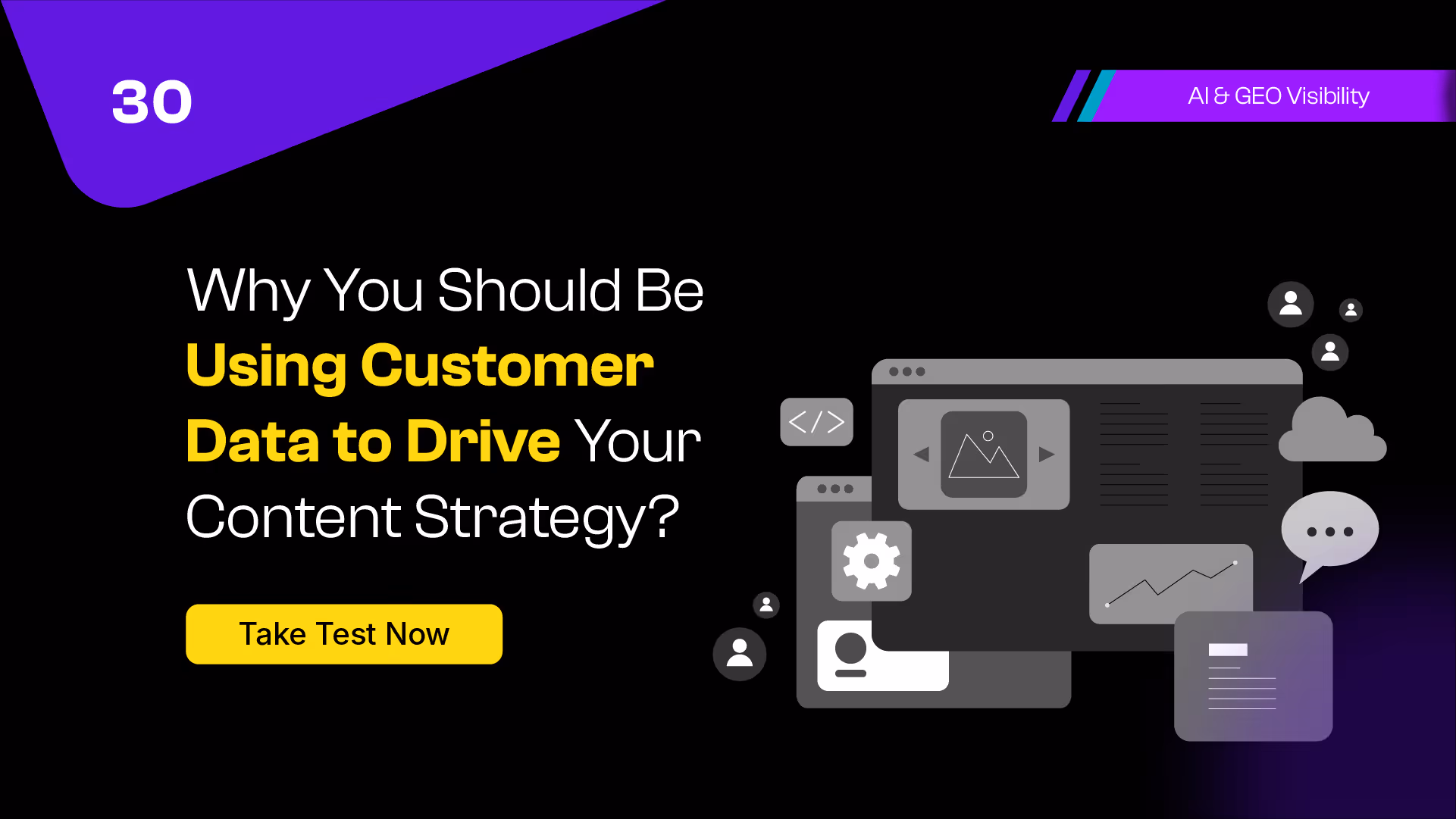 30

AI & GEO Visibility

Why You Should Be Using Customer Data to Drive Your Content Strategy?

Take Test Now

</>